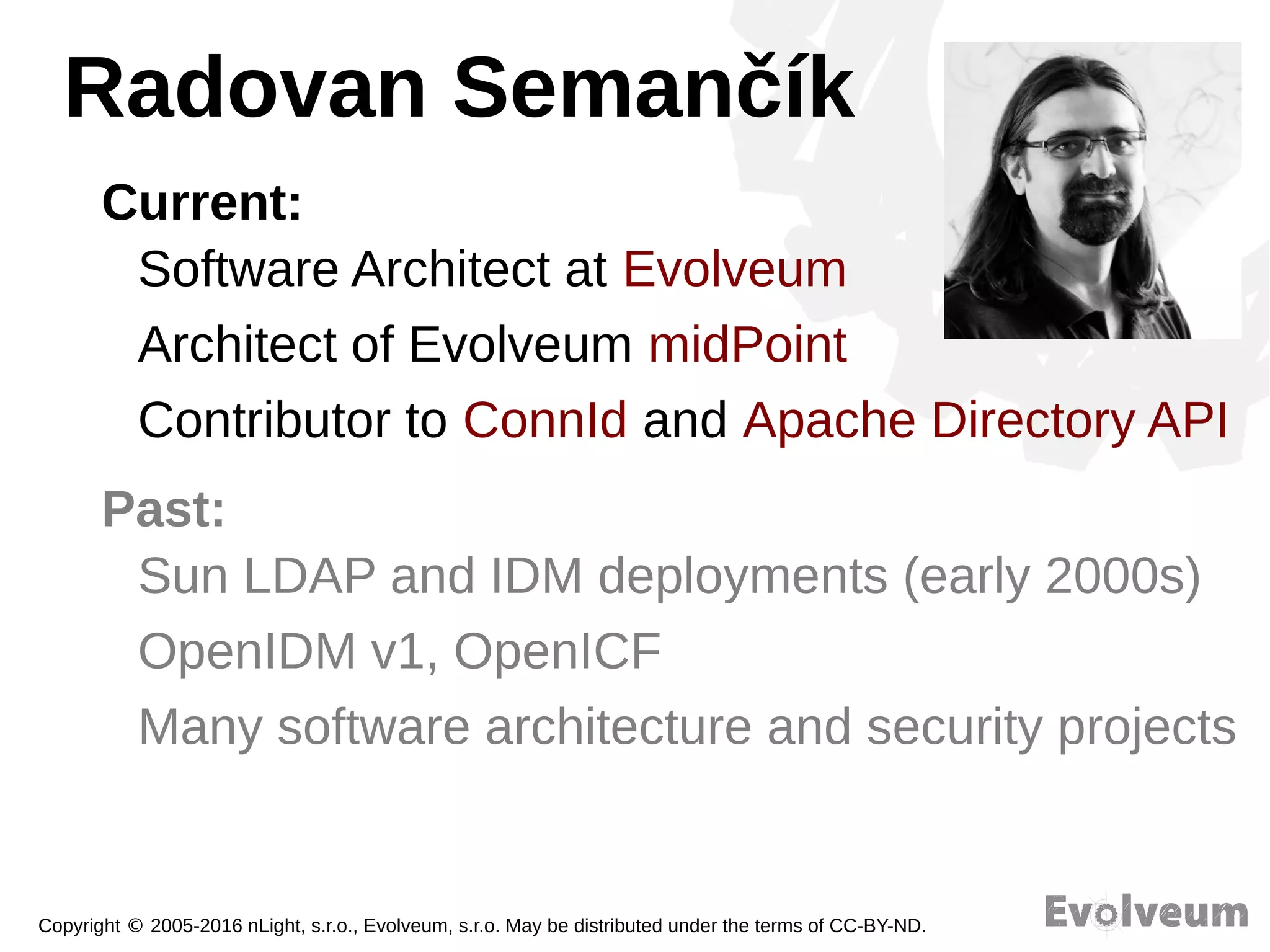 Radovan Semančík

Current:

Software Architect at Evolveum

Architect of Evolveum midPoint

Contributor to ConnId and Apache Directory API

Past:

Sun LDAP and IDM deployments (early 2000s)

OpenIDM v1, OpenICF

Many software architecture and security projects

Copyright © 2005-2016 nLight, s.r.o., Evolveum, s.r.o. May be distributed under the terms of CC-BY-ND.

Evolveum